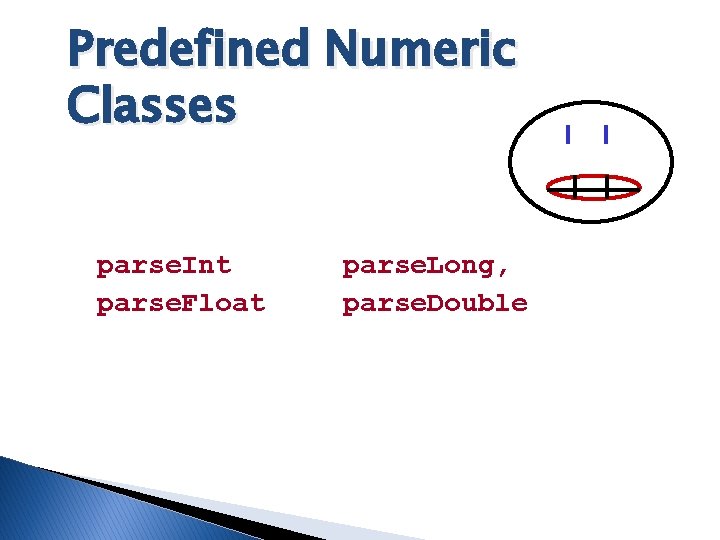 Predefined Numeric Classes

parseInt parseLong,
parseFloat parseDouble